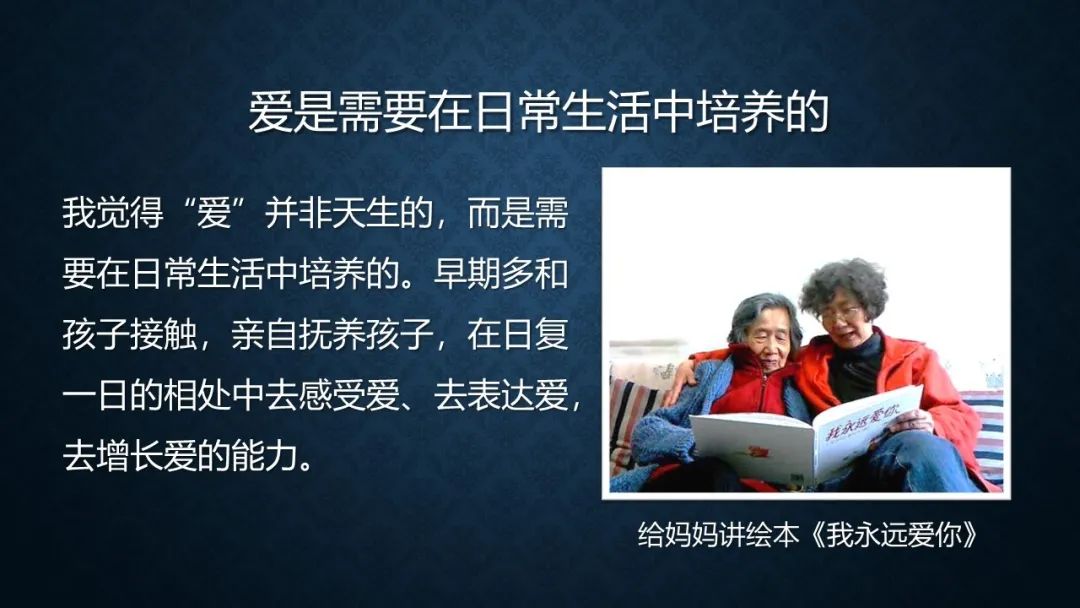 爱是需要在日常生活中培养的

我觉得“爱”并非天生的，而是需要在日常生活中培养的。早期多和孩子接触，亲自抚养孩子，在日复一日的相处中去感受爱、去表达爱，去增长爱的能力。

我永远爱你

给妈妈讲绘本《我永远爱你》